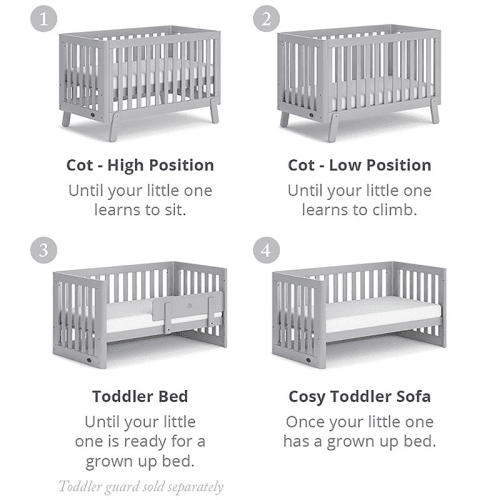 1

Cot - High Position
Until your little one learns to sit.

2

Cot - Low Position
Until your little one learns to climb.

3

Toddler Bed
Until your little one is ready for a grown up bed.

Toddler guard sold separately

4

Cosy Toddler Sofa
Once your little one has a grown up bed.